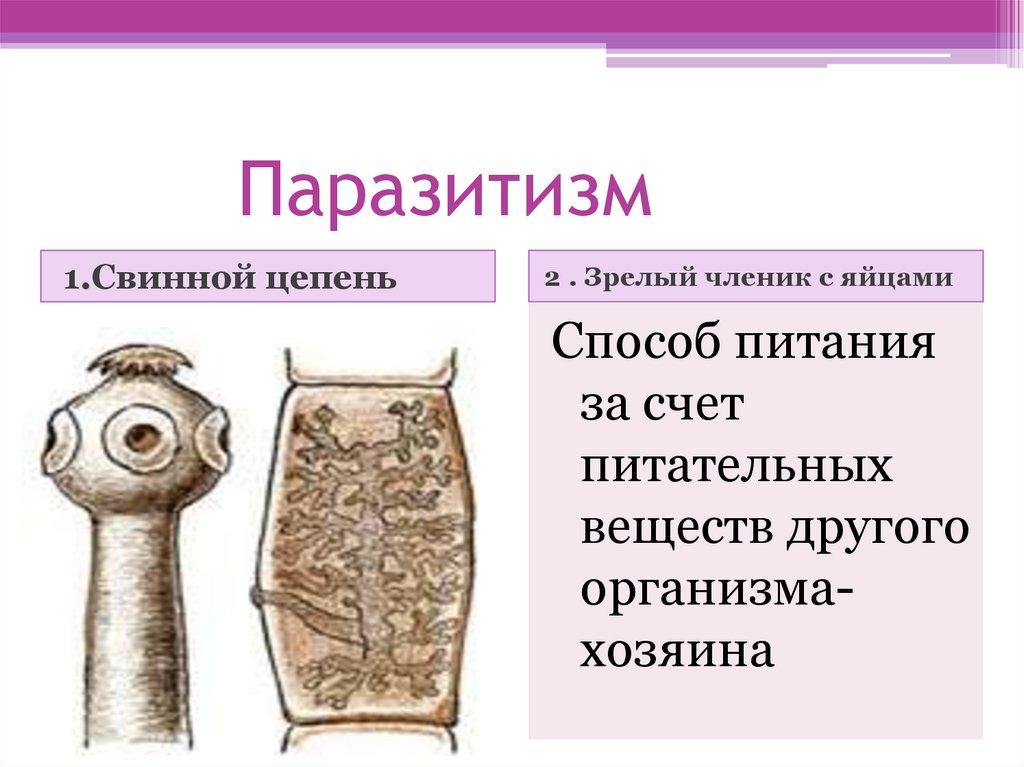 Паразитизм

1.Свинной цепень

2 . Зрелый членик с яйцами

Способ питания за счет питательных веществ другого организма-хозяина